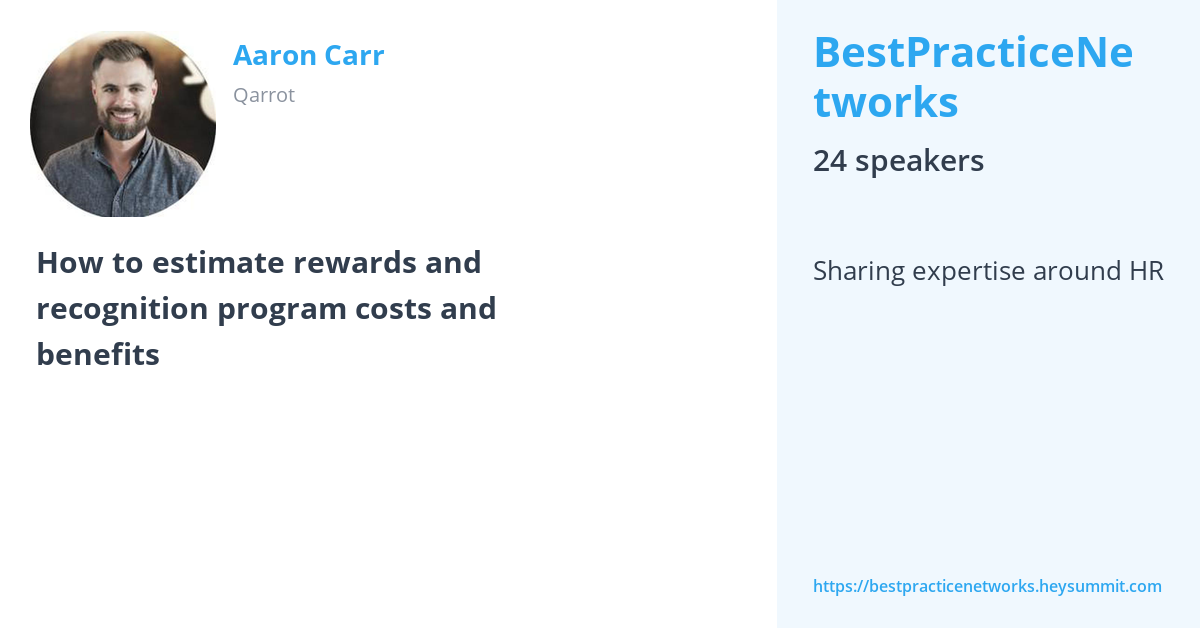 Aaron Carr
Qarrot

How to estimate rewards and recognition program costs and benefits

BestPracticeNetworks
24 speakers

Sharing expertise around HR

https://bestpracticenetworks.heysummit.com